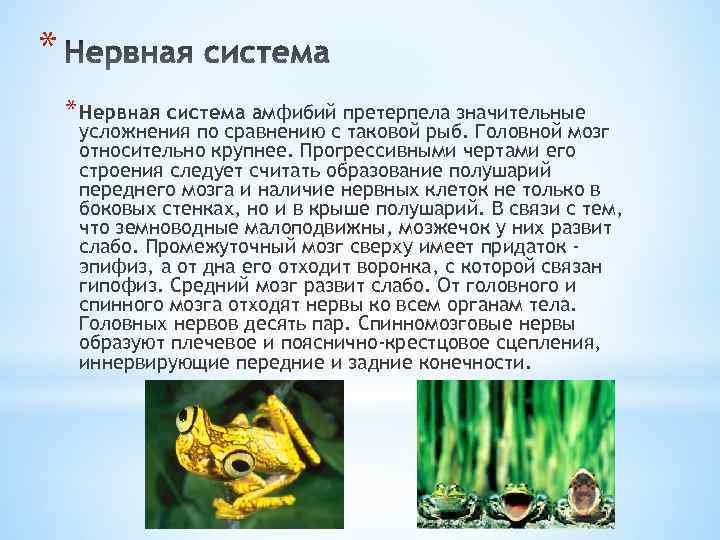 * Нервная система

* Нервная система амфибий претерпела значительные усложнения по сравнению с таковой рыб. Головной мозг относительно крупнее. Прогрессивными чертами его строения следует считать образование полушарий переднего мозга и наличие нервных клеток не только в боковых стенках, но и в крыше полушарий. В связи с тем, что земноводные малоподвижны, мозжечок у них развит слабо. Промежуточный мозг сверху имеет придаток - эпифиз, а от дна его отходит воронка, с которой связан гипофиз. Средний мозг развит слабо. От головного и спинного мозга отходят нервы ко всем органам тела. Головных нервов десять пар. Спинномозговые нервы образуют плечевое и пояснично-крестцовое сцепления, иннервирующие передние и задние конечности.